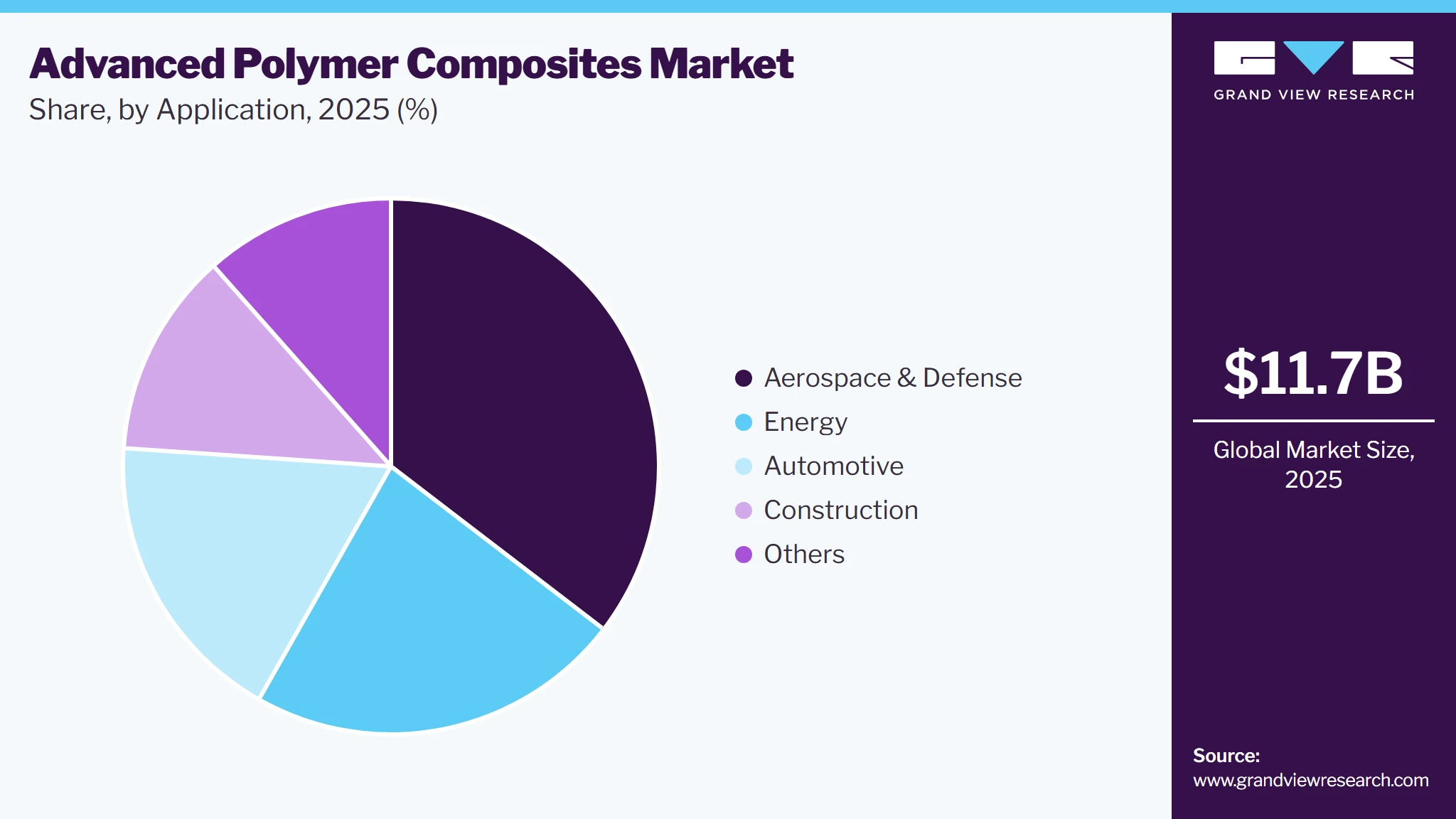 Advanced Polymer Composites Market
Share, by Application, 2025 (%)

Aerospace & Defense
Energy
Automotive
Construction
Others

GRAND VIEW RESEARCH

$11.7B

Global Market Size, 2025

Source:
www.grandviewresearch.com